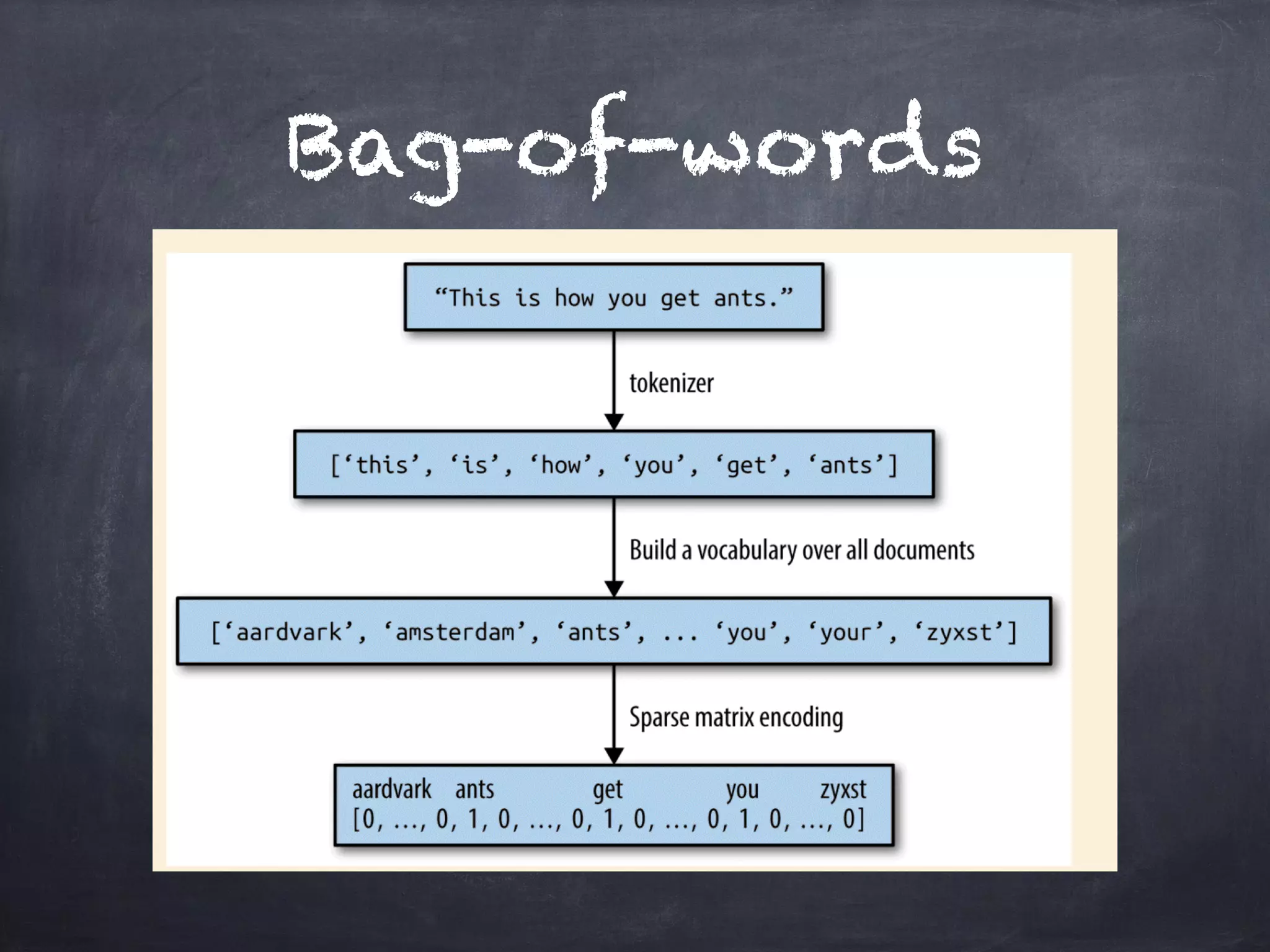 Bag-of-words

“This is how you get ants.”

tokenizer

[‘this’, ‘is’, ‘how’, ‘you’, ‘get’, ‘ants’]

Build a vocabulary over all documents

[‘aardvark’, ‘amsterdam’, ‘ants’, ... ‘you’, ‘your’, ‘zyxst’]

Sparse matrix encoding

aardvark ants get you zyxst
[0, ..., 0, 1, 0, ..., 0, 1, 0, ..., 0, 1, 0, ..., 0]